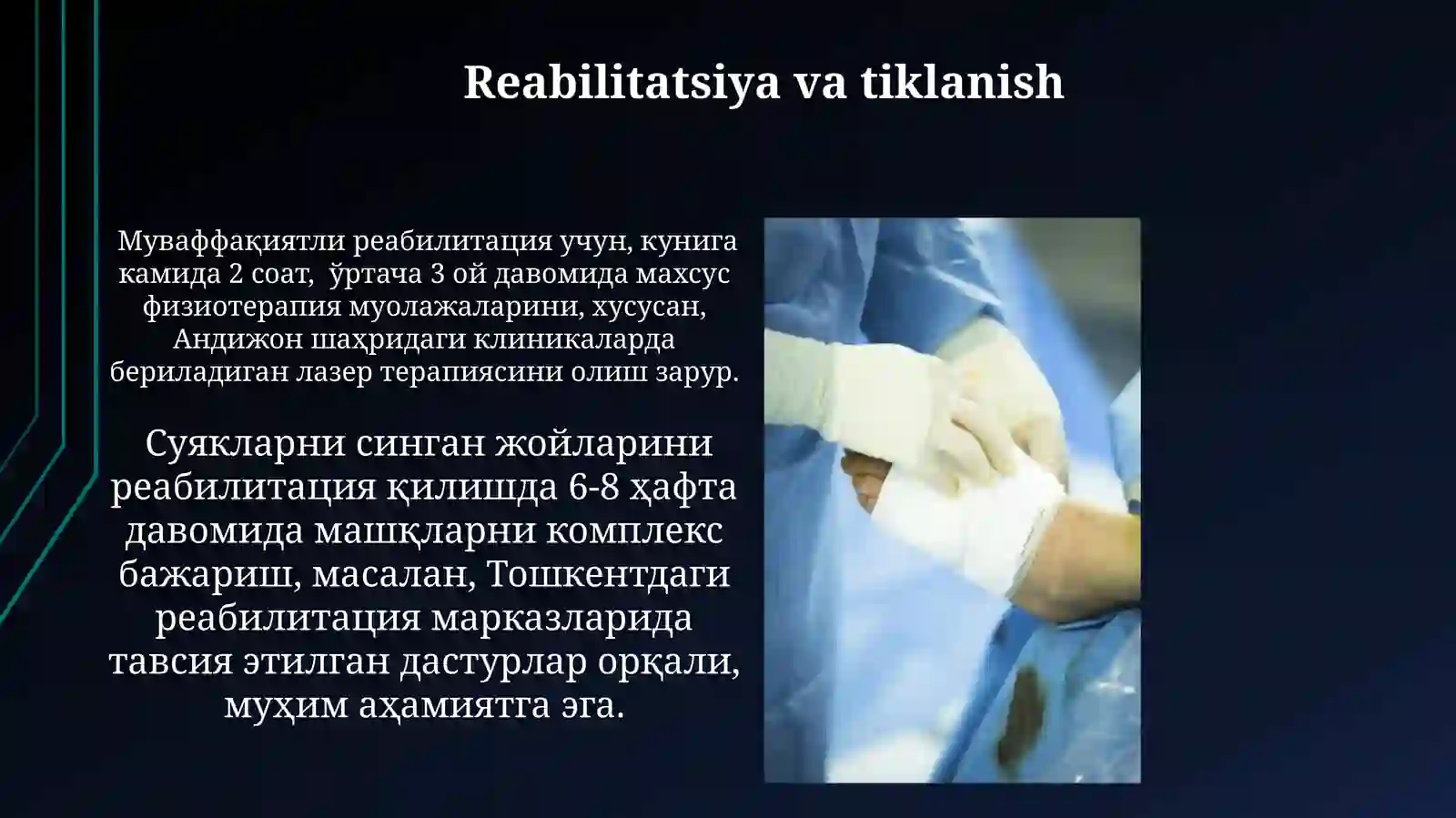 Reabilitatsiya va tiklanish

Муваффақиятли реабилитация учун, кунига камида 2 соат, ўртача 3 ой давомида махсус физиотерапия муолажаларини, хусусан, Андижон шаҳридаги клиникаларда бериладиган лазер терапиясини олиш зарур.

Суякларни синган жойларини реабилитация қилишда 6-8 ҳафта давомида машқларни комплекс бажариш, масалан, Тошкентдаги реабилитация марказларида тавсия этилган дастурлар орқали, муҳим аҳамиятга эга.